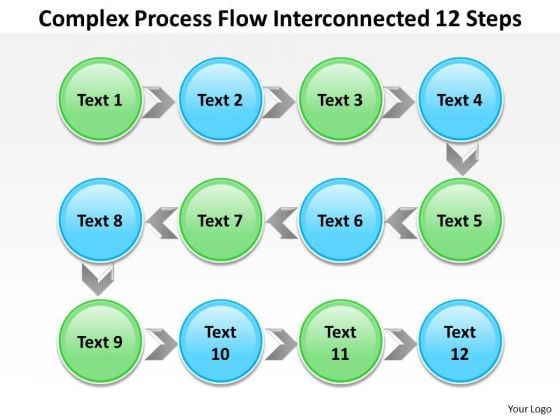 Complex Process Flow Interconnected 12 Steps

Text 1

Text 2

Text 3

Text 4

Text 5

Text 6

Text 7

Text 8

Text 9

Text 10

Text 11

Text 12

Your Logo